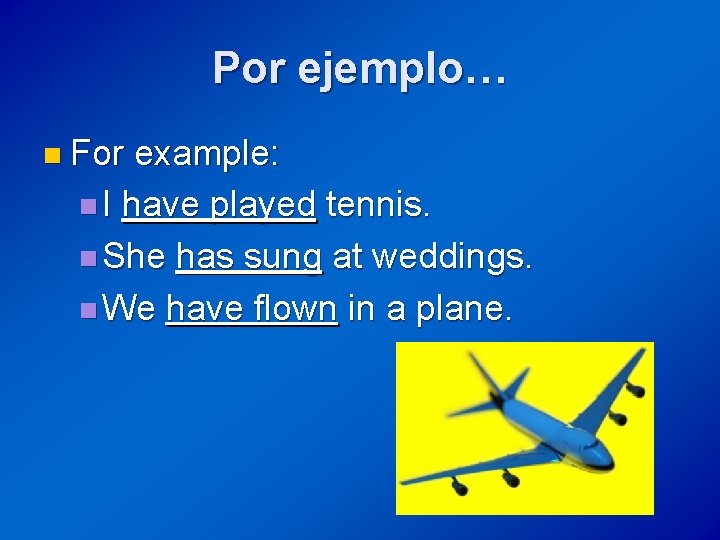 Por ejemplo…

For example:
I have played tennis.
She has sung at weddings.
We have flown in a plane.